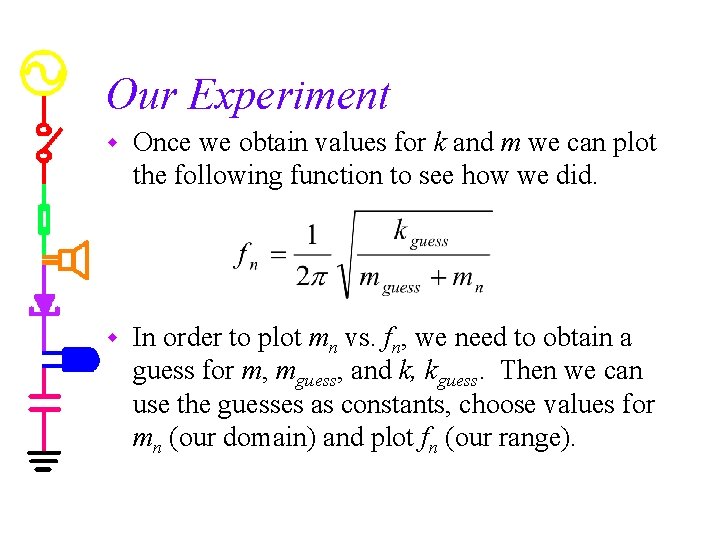 Our Experiment

Once we obtain values for $k$ and $m$ we can plot the following function to see how we did.

$f_n = \frac{1}{2\pi}\sqrt{\frac{k_{guess}}{m_{guess} + m_n}}$

In order to plot $m_n$ vs. $f_n$, we need to obtain a guess for $m$, $m_{guess}$, and $k$, $k_{guess}$. Then we can use the guesses as constants, choose values for $m_n$ (our domain) and plot $f_n$ (our range).